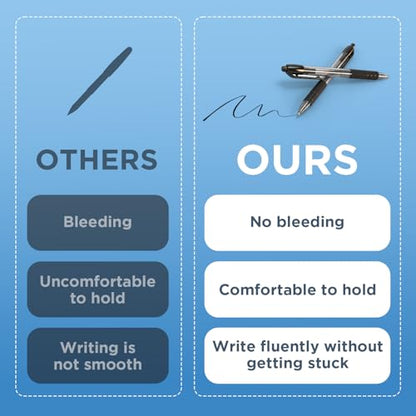 OTHERS

Bleeding

Uncomfortable to hold

Writing is not smooth

OURS

No bleeding

Comfortable to hold

Write fluently without getting stuck